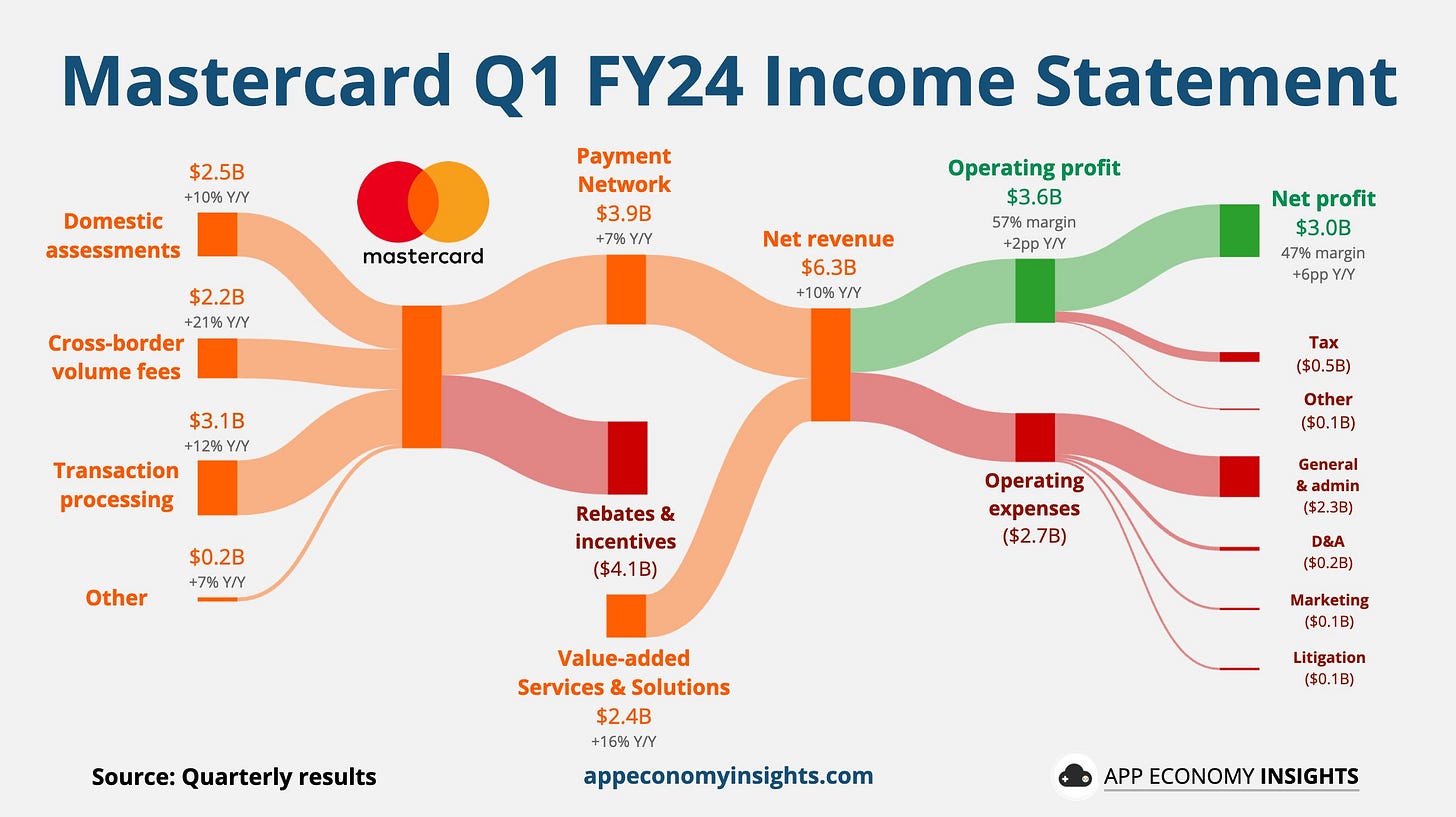 Mastercard Q1 FY24 Income Statement

$2.5B
+10% Y/Y
Domestic assessments

$2.2B
+21% Y/Y
Cross-border volume fees

$3.1B
+12% Y/Y
Transaction processing

$0.2B
+7% Y/Y
Other

mastercard

Payment Network
$3.9B
+7% Y/Y

Rebates & incentives
($4.1B)

Value-added Services & Solutions
$2.4B
+16% Y/Y

Net revenue
$6.3B
+10% Y/Y

Operating profit
$3.6B
57% margin
+2pp Y/Y

Operating expenses
($2.7B)

Net profit
$3.0B
47% margin
+6pp Y/Y

Tax
($0.5B)

Other
($0.1B)

General & admin
($2.3B)

D&A
($0.2B)

Marketing
($0.1B)

Litigation
($0.1B)

Source: Quarterly results

appeconomyinsights.com

APP ECONOMY INSIGHTS